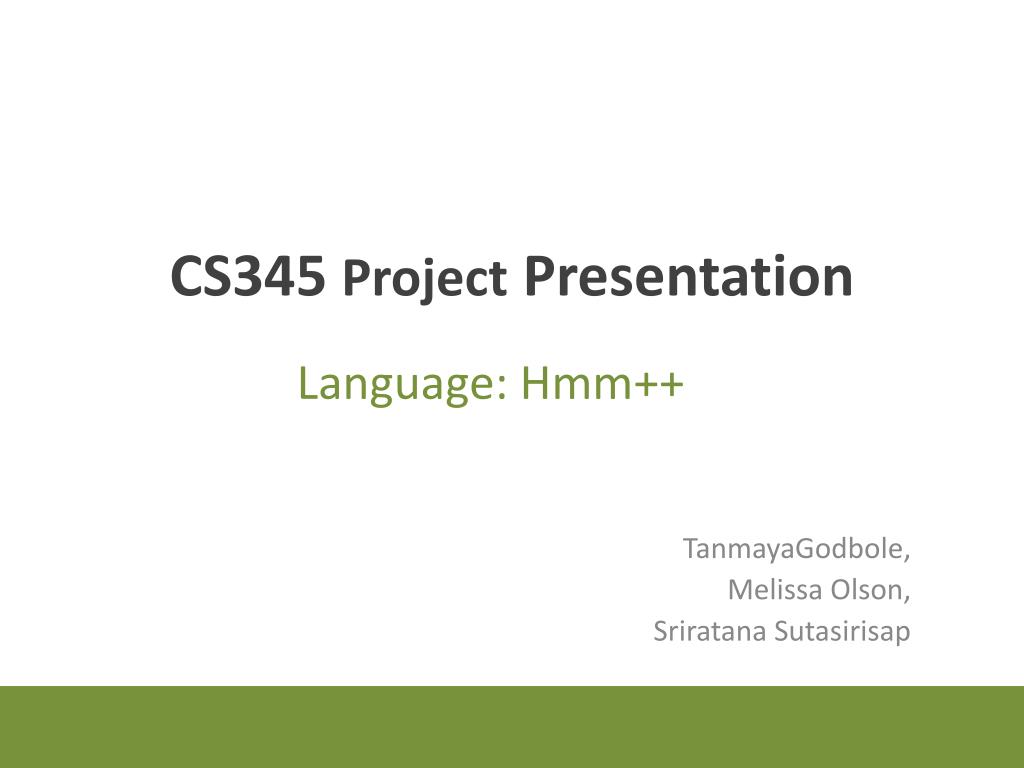 CS345 Project Presentation

Language: Hmm++

TanmayaGodbole,
Melissa Olson,
Sriratana Sutasirisap